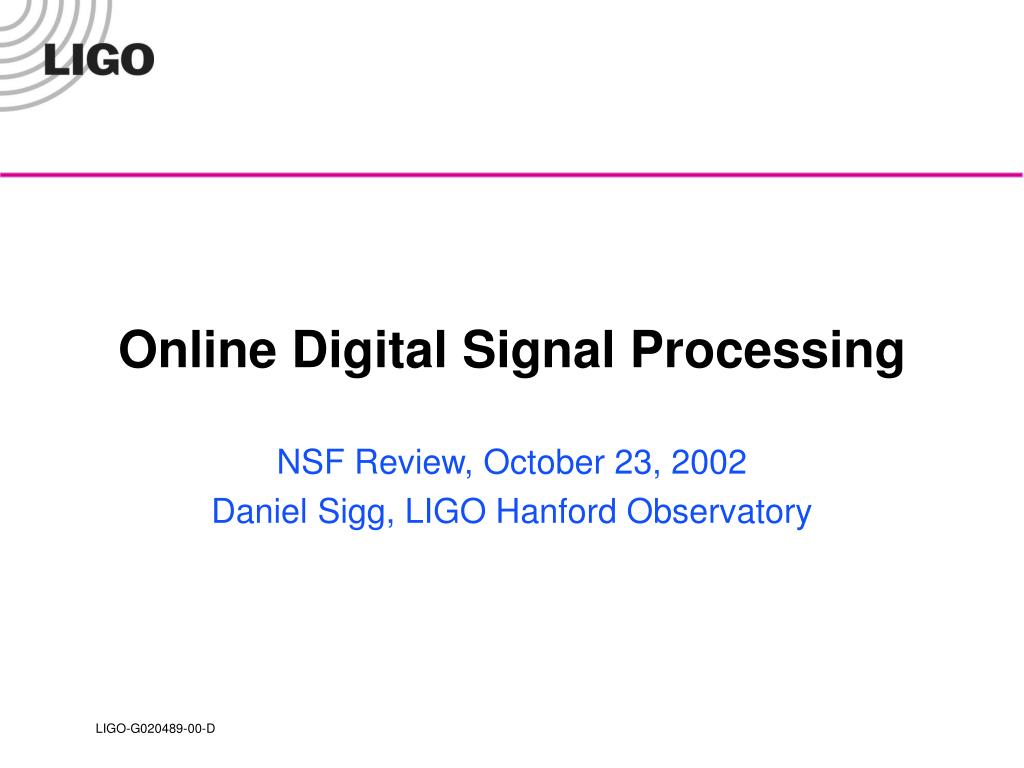 LIGO

Online Digital Signal Processing

NSF Review, October 23, 2002
Daniel Sigg, LIGO Hanford Observatory

LIGO-G020489-00-D